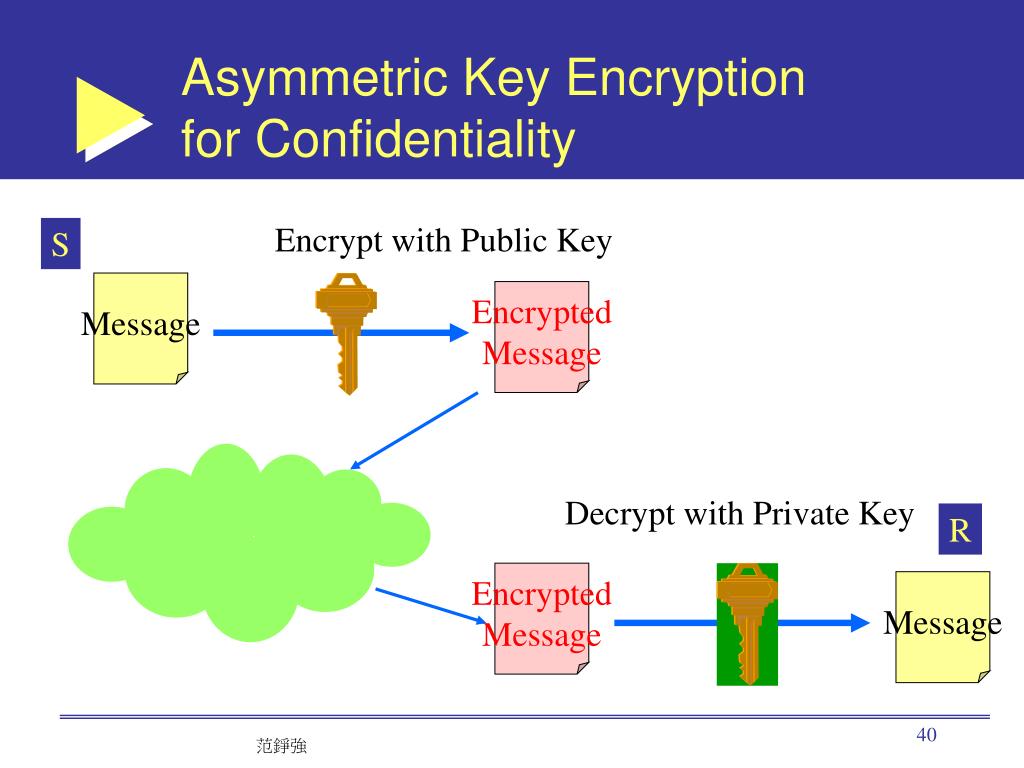 Asymmetric Key Encryption for Confidentiality

S

Encrypt with Public Key

Message

Encrypted Message

Decrypt with Private Key

R

Encrypted Message

Message

范錚強

40